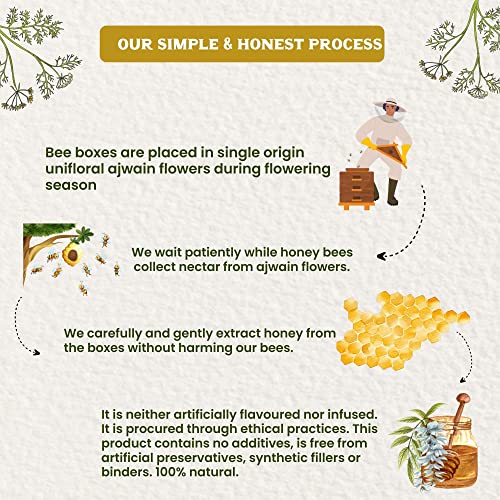 OUR SIMPLE & HONEST PROCESS

Bee boxes are placed in single origin unifloral ajwain flowers during flowering season

We wait patiently while honey bees collect nectar from ajwain flowers.

We carefully and gently extract honey from the boxes without harming our bees.

It is neither artificially flavoured nor infused. It is procured through ethical practices. This product contains no additives, is free from artificial preservatives, synthetic fillers or binders. 100% natural.